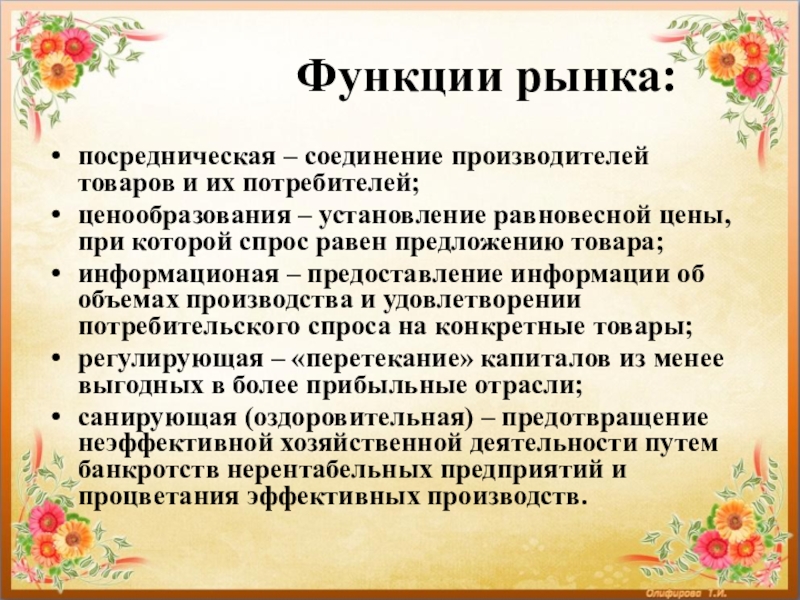 Функции рынка:

• посредническая – соединение производителей товаров и их потребителей;
• ценообразования – установление равновесной цены, при которой спрос равен предложению товара;
• информационая – предоставление информации об объемах производства и удовлетворении потребительского спроса на конкретные товары;
• регулирующая – «перетекание» капиталов из менее выгодных в более прибыльные отрасли;
• санирующая (оздоровительная) – предотвращение неэффективной хозяйственной деятельности путем банкротств нерентабельных предприятий и процветания эффективных производств.

Олифирова Т.И.